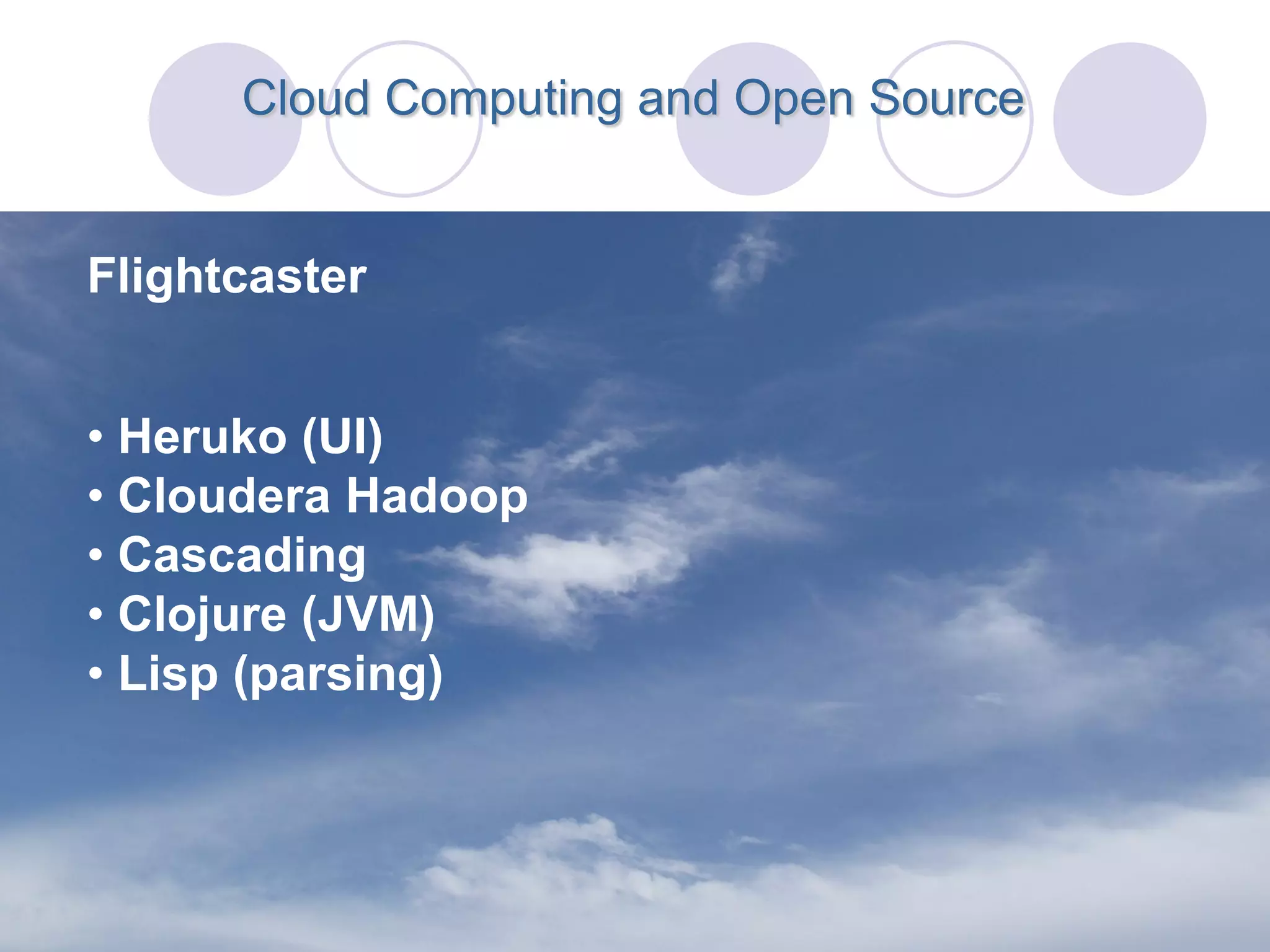 Cloud Computing and Open Source

Flightcaster

• Heruko (UI)
• Cloudera Hadoop
• Cascading
• Clojure (JVM)
• Lisp (parsing)